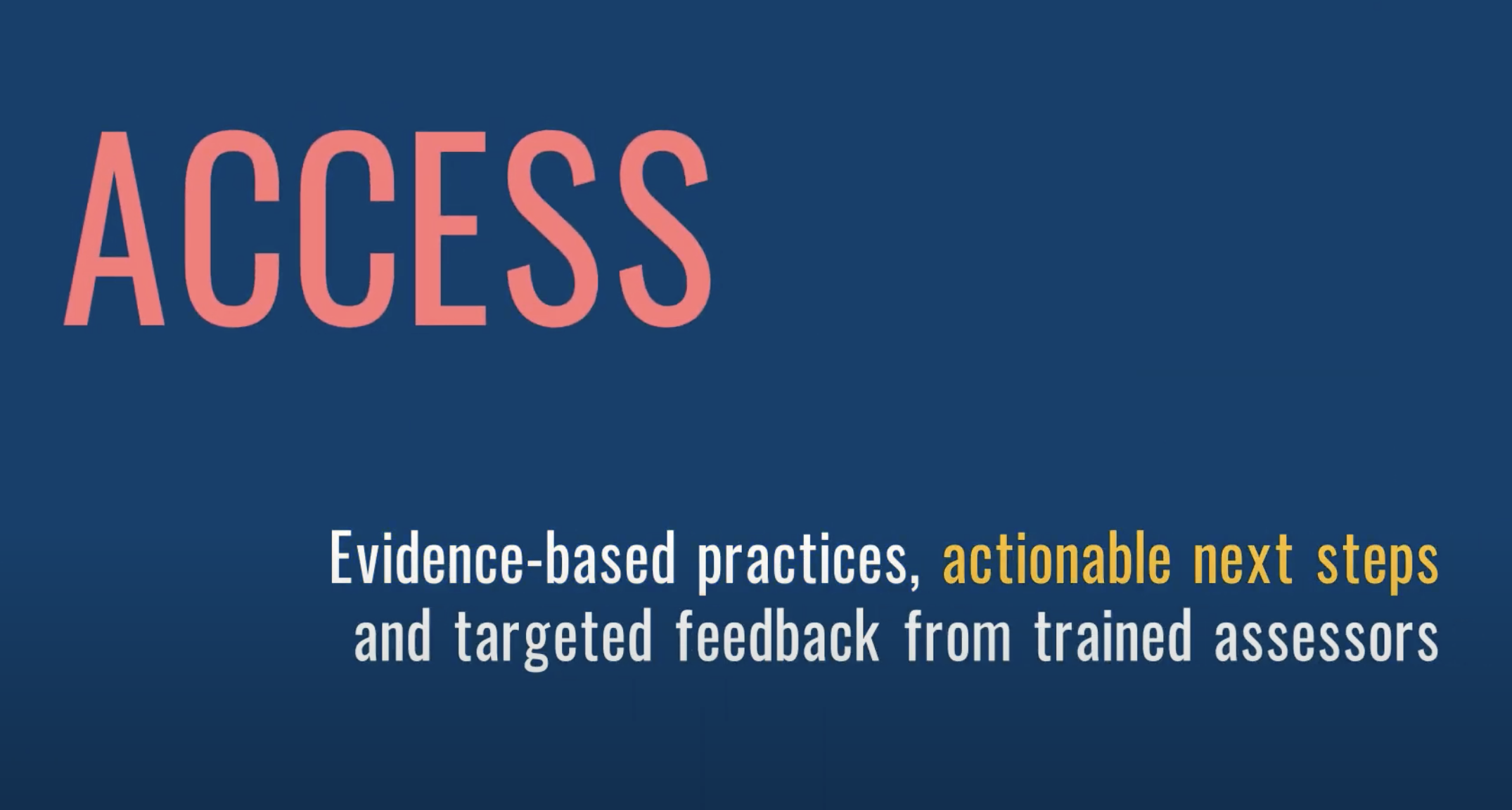 ACCESS

Evidence-based practices, actionable next steps and targeted feedback from trained assessors